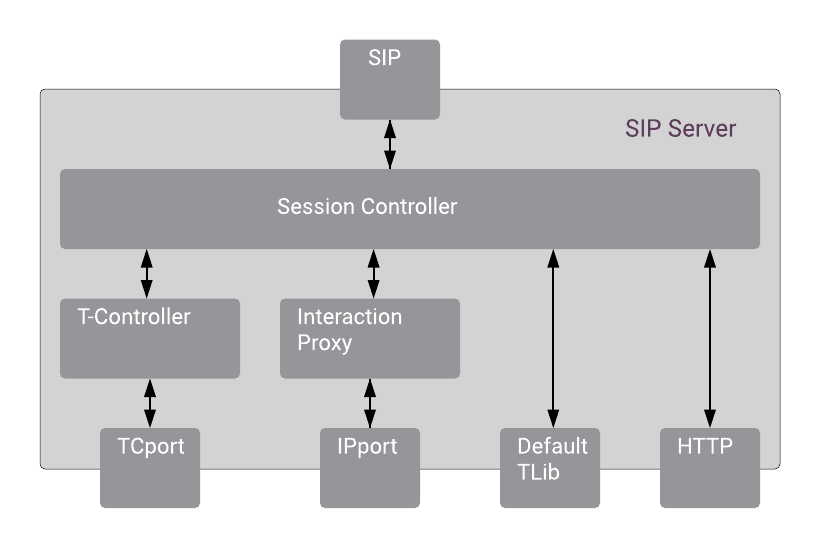 SIP

SIP Server

Session Controller

T-Controller

Interaction Proxy

TCport

IPport

Default TLib

HTTP